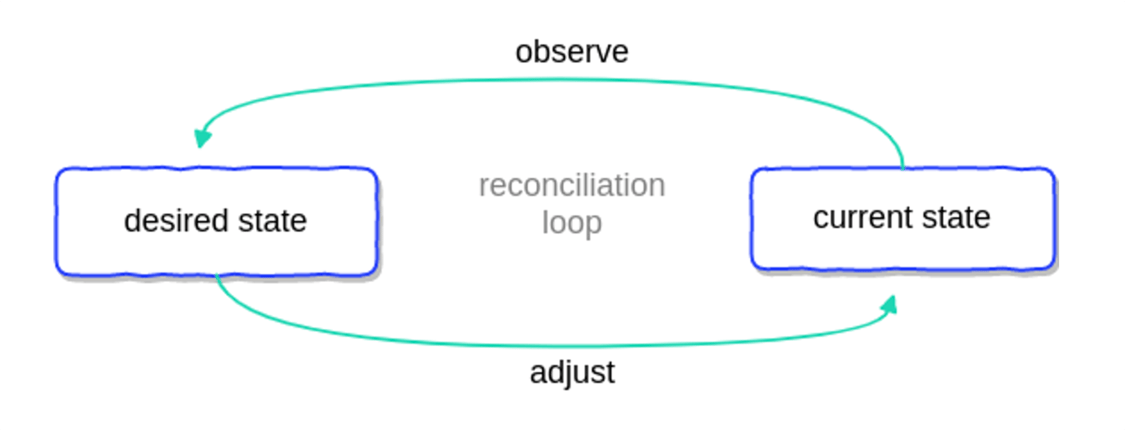 observe

desired state

reconciliation loop

current state

adjust